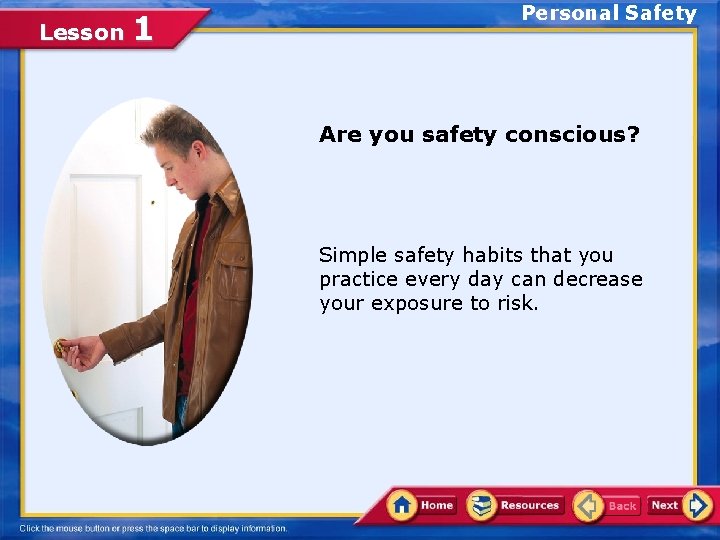 Lesson 1

Personal Safety

Are you safety conscious?

Simple safety habits that you practice every day can decrease your exposure to risk.

Home Resources Back Next

Click the mouse button or press the space bar to display information.